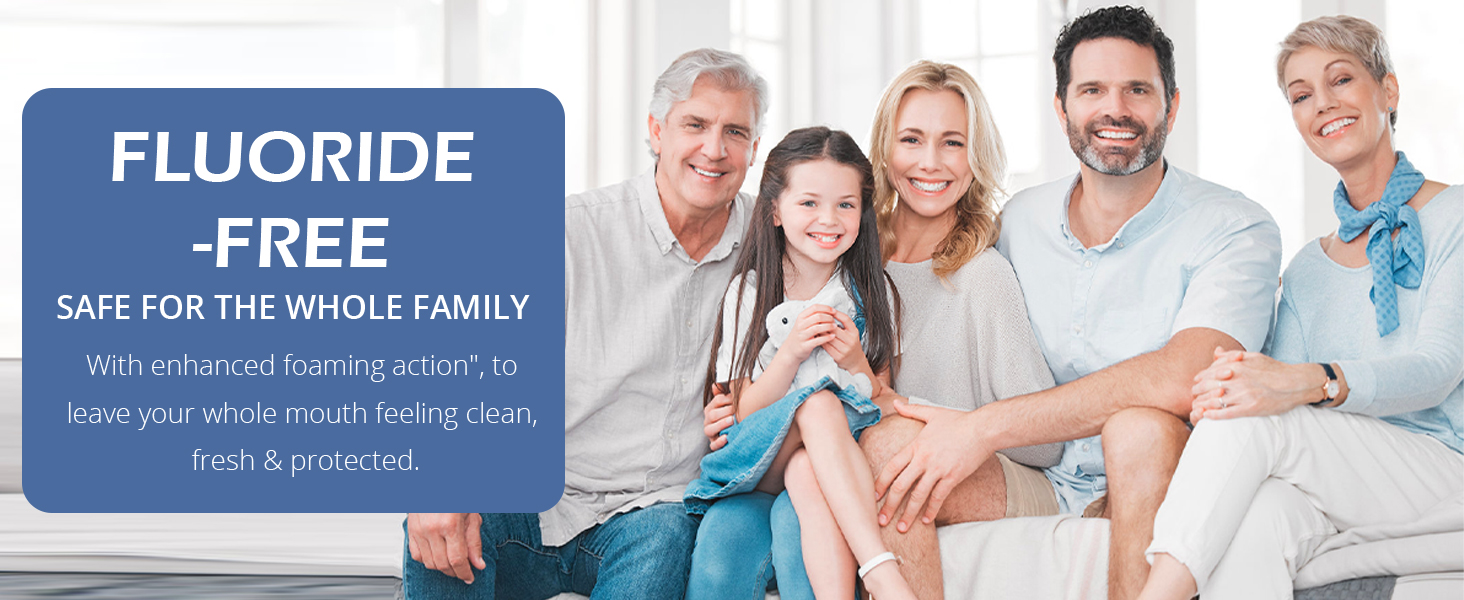 FLUORIDE
-FREE
SAFE FOR THE WHOLE FAMILY

With enhanced foaming action", to leave your whole mouth feeling clean, fresh & protected.